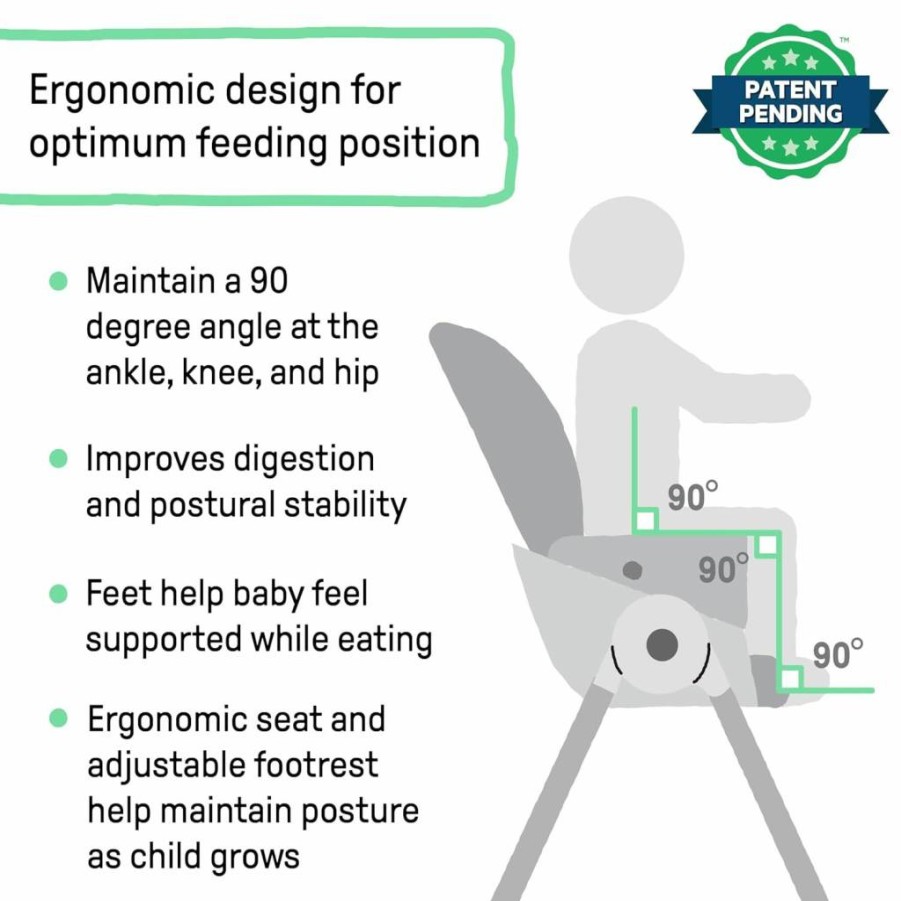 Ergonomic design for optimum feeding position

TM
PATENT PENDING

- Maintain a 90 degree angle at the ankle, knee, and hip
- Improves digestion and postural stability
- Feet help baby feel supported while eating
- Ergonomic seat and adjustable footrest help maintain posture as child grows

$90^\circ$
$90^\circ$
$90^\circ$